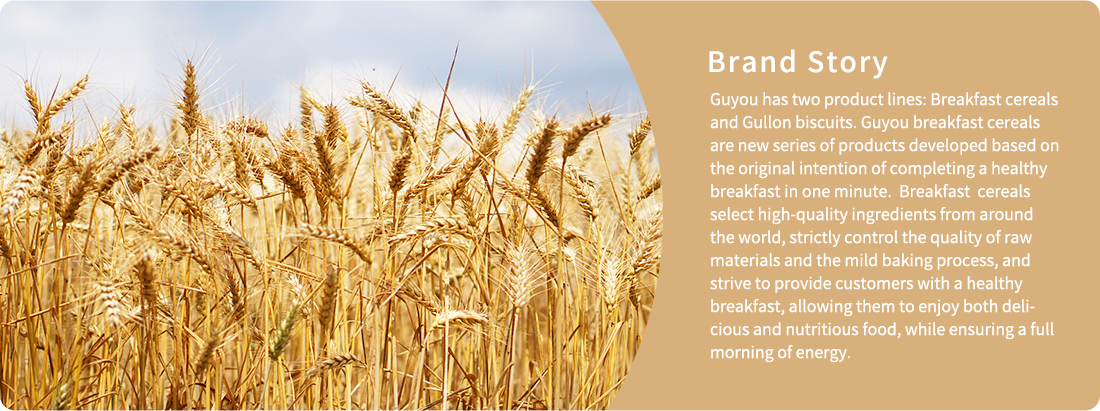 Brand Story

Guyou has two product lines: Breakfast cereals and Gullon biscuits. Guyou breakfast cereals are new series of products developed based on the original intention of completing a healthy breakfast in one minute. Breakfast cereals select high-quality ingredients from around the world, strictly control the quality of raw materials and the mild baking process, and strive to provide customers with a healthy breakfast, allowing them to enjoy both delicious and nutritious food, while ensuring a full morning of energy.